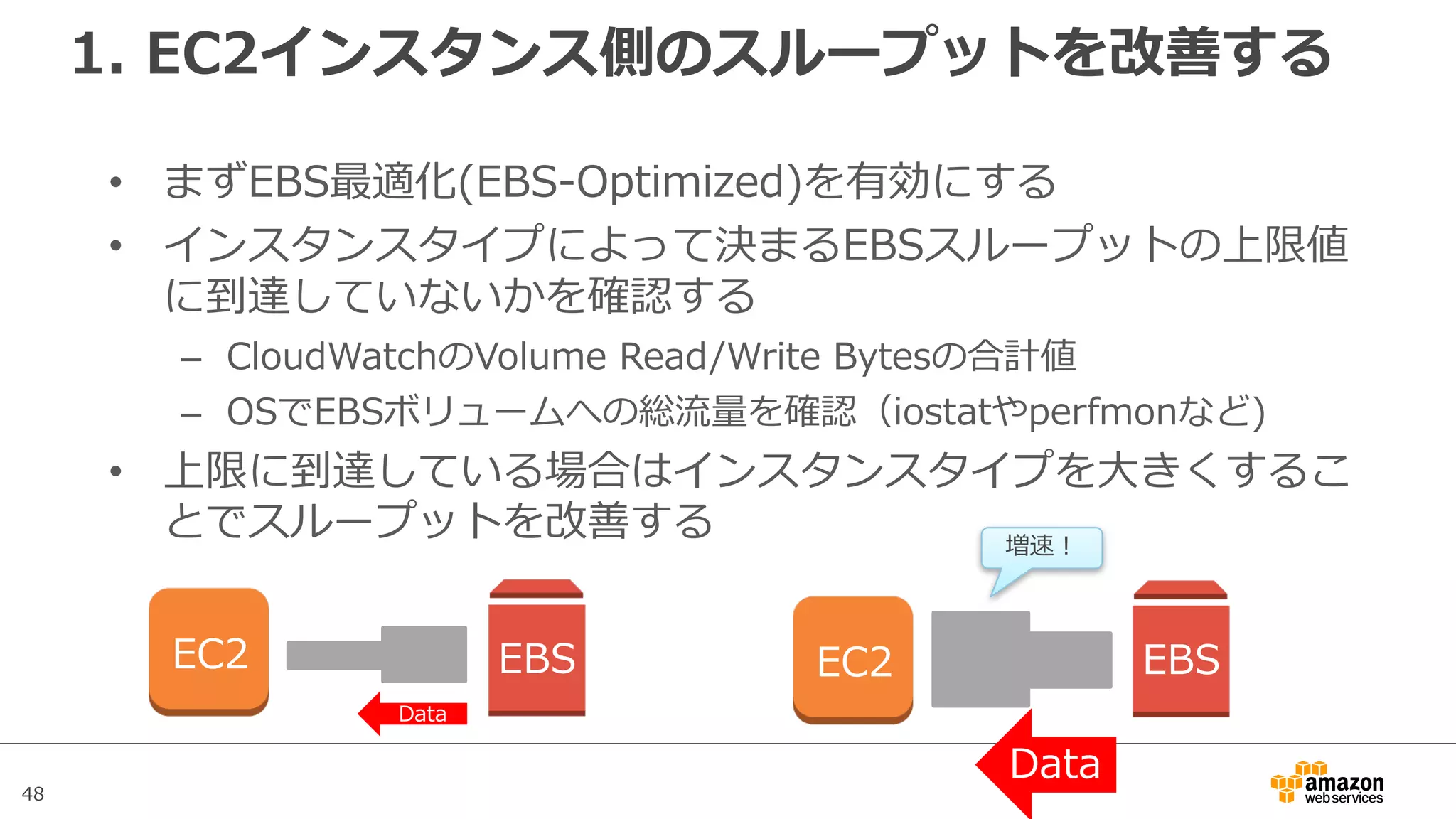 1. EC2インスタンス側のスループットを改善する

• まずEBS最適化(EBS-Optimized)を有効にする
• インスタンスタイプによって決まるEBSスループットの上限値に到達していないかを確認する
– CloudWatchのVolume Read/Write Bytesの合計値
– OSでEBSボリュームへの総流量を確認（iostatやperfmonなど）
• 上限に到達している場合はインスタンスタイプを大きくすることでスループットを改善する

EC2
EBS
Data

増速！
EC2
EBS
Data

48

amazon web services